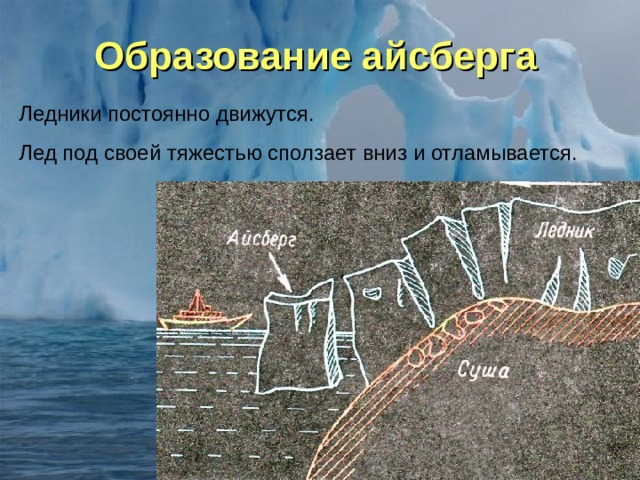 Образование айсберга

Ледники постоянно движутся.

Лед под своей тяжестью сползает вниз и отламывается.

Айсберг

Ледник

Суша